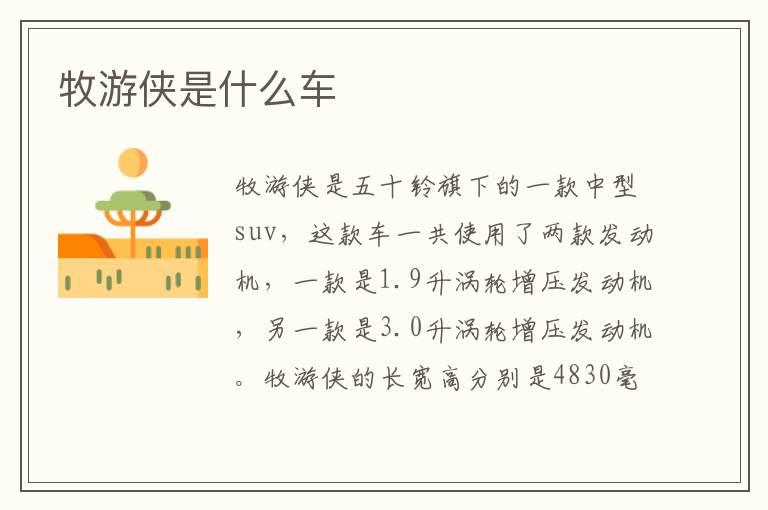 牧游侠是什么车

牧游侠是五十铃旗下的一款中型suv，这款车一共使用了两款发动机，一款是1.9升涡轮增压发动机，另一款是3.0升涡轮增压发动机。牧游侠的长宽高分别是4830毫